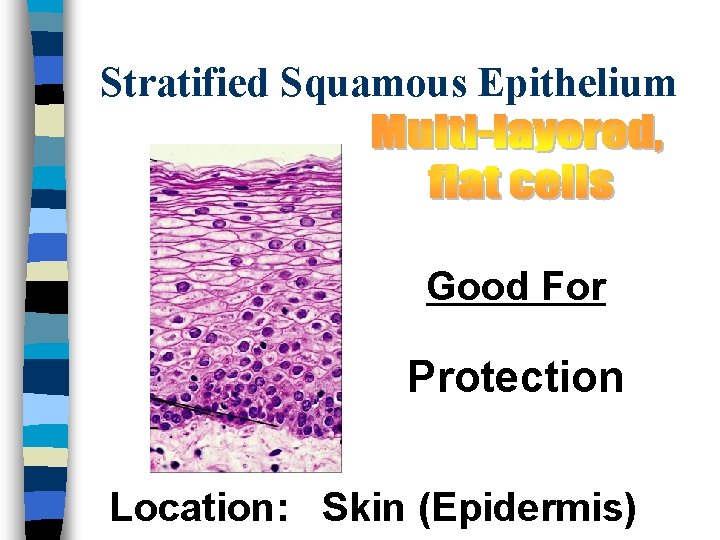 Stratified Squamous Epithelium

Multi-layered, flat cells

Good For

Protection

Location: Skin (Epidermis)